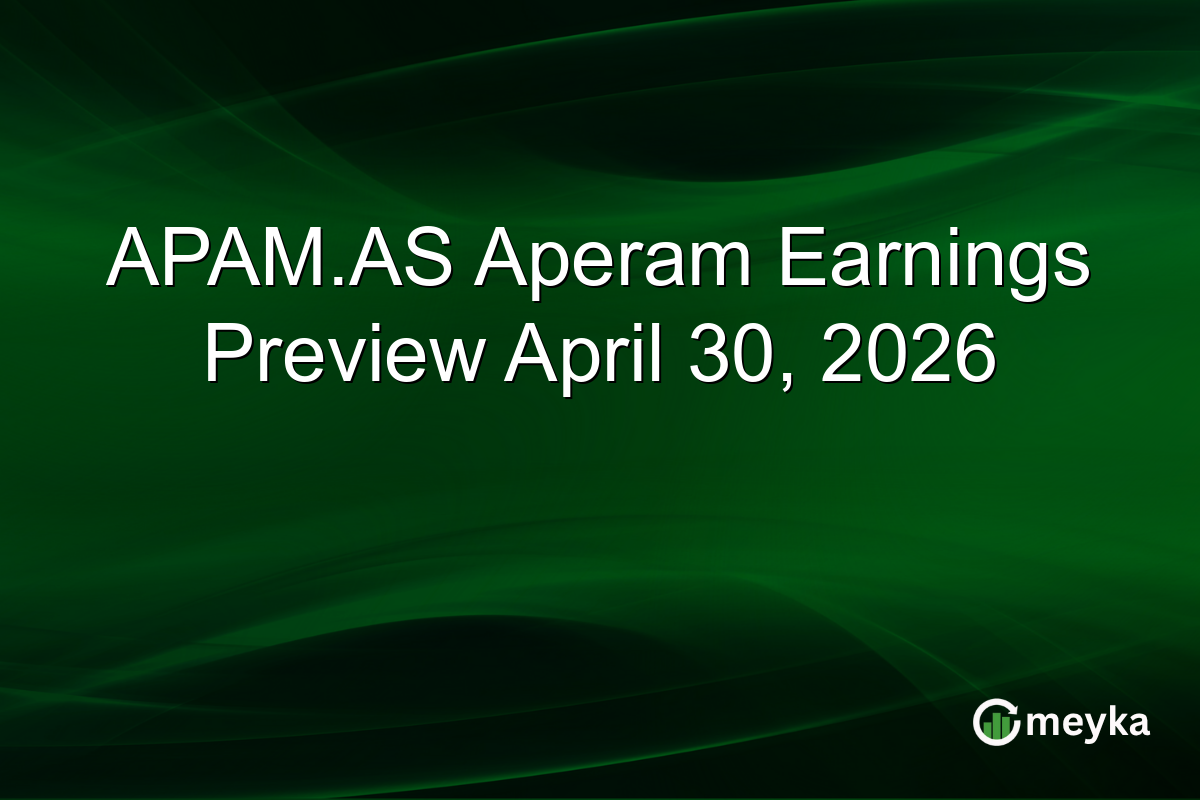 APAM.AS Aperam Earnings Preview April 30, 2026

meyka